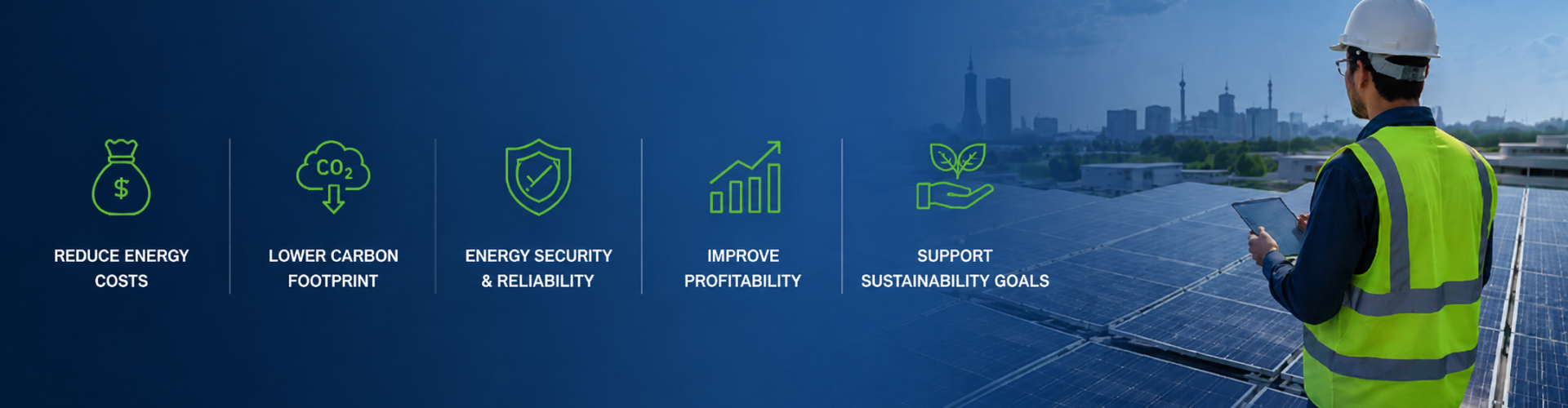 $

REDUCE ENERGY COSTS

$CO_2$

LOWER CARBON FOOTPRINT

ENERGY SECURITY & RELIABILITY

IMPROVE PROFITABILITY

SUPPORT SUSTAINABILITY GOALS